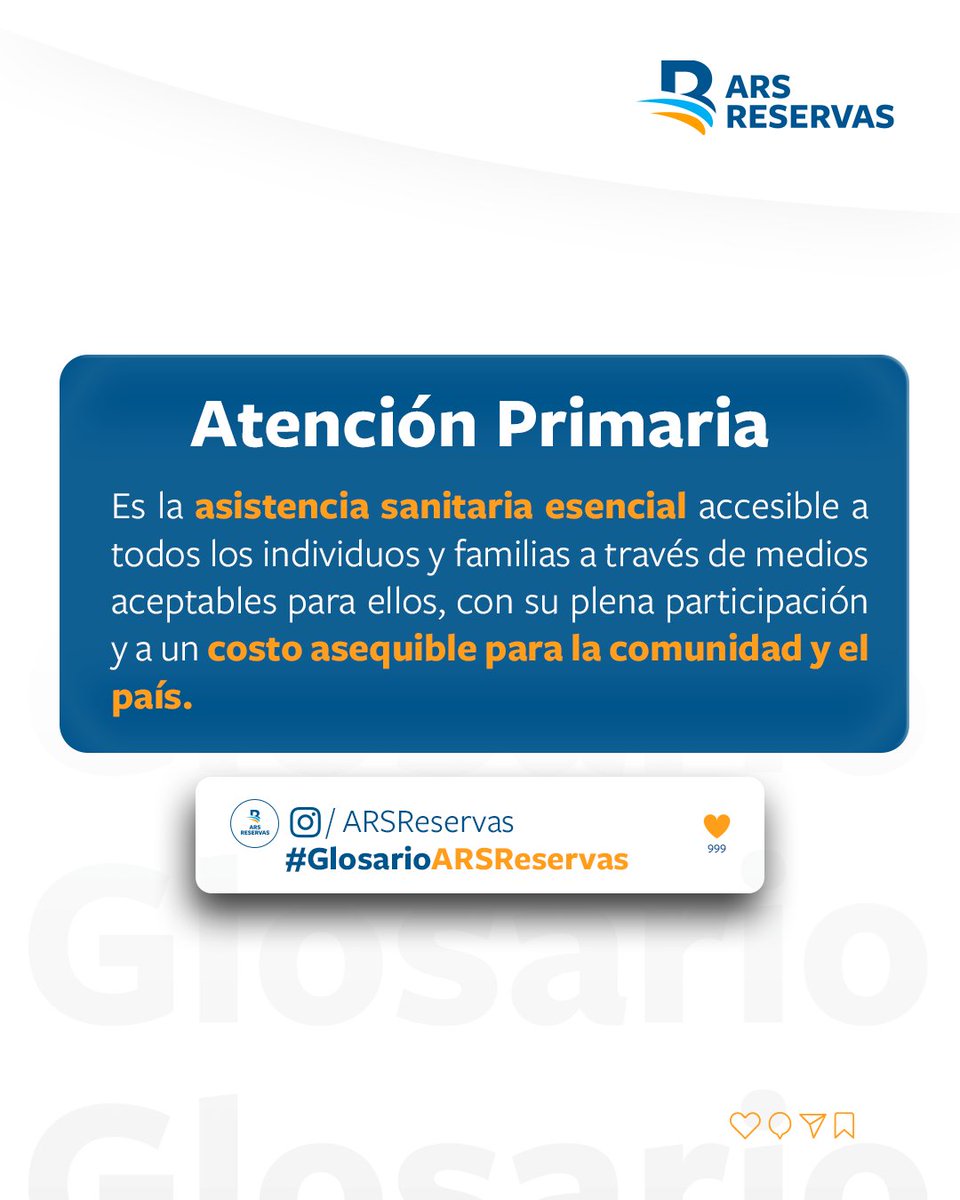 ARS RESERVAS

Atención Primaria

Es la asistencia sanitaria esencial accesible a todos los individuos y familias a través de medios aceptables para ellos, con su plena participación y a un costo asequible para la comunidad y el país.

ARS RESERVAS
/ ARSReservas
#GlosarioARSReservas
999

Glosario
Glosario